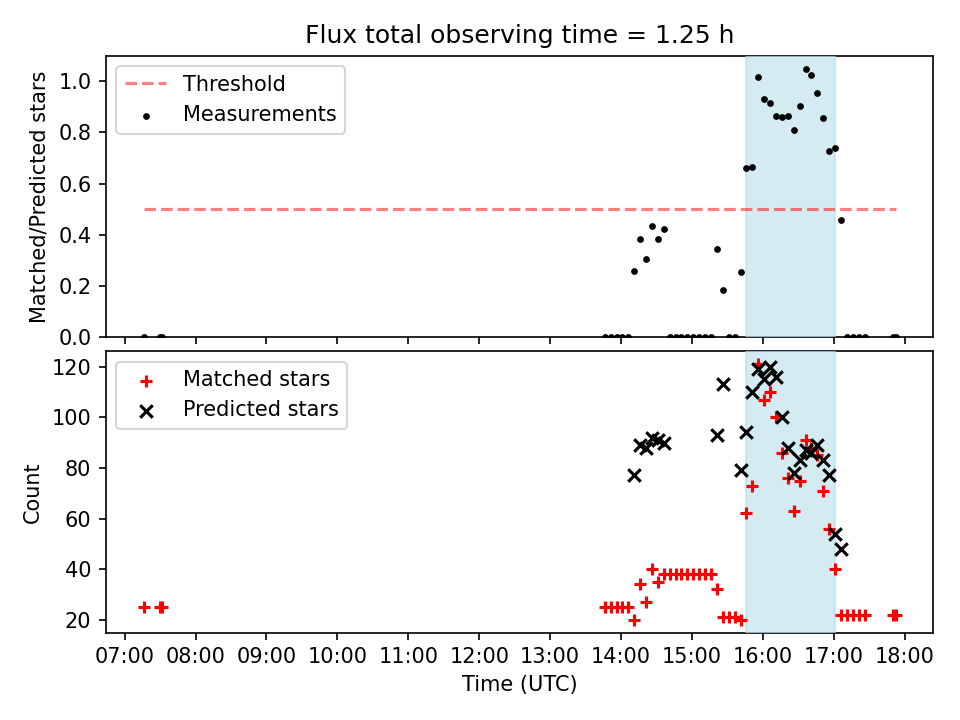 Flux total observing time = 1.25 h

Threshold
Measurements

Matched/Predicted stars

1.0
0.8
0.6
0.4
0.2
0.0

Matched stars
Predicted stars

Count

120
100
80
60
40
20

07:00 08:00 09:00 10:00 11:00 12:00 13:00 14:00 15:00 16:00 17:00 18:00

Time (UTC)